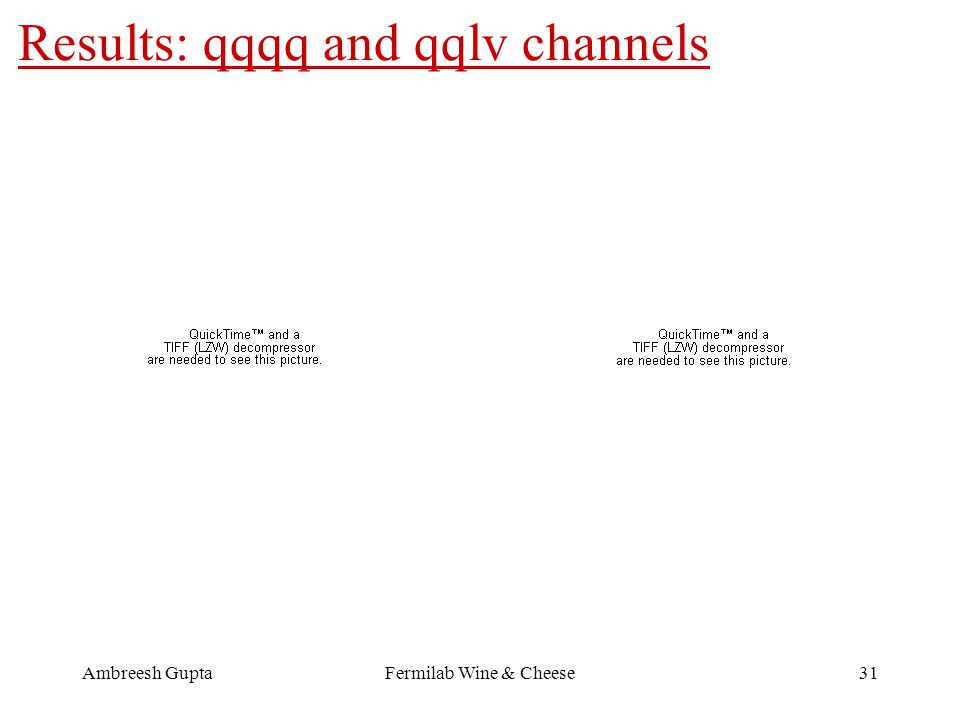 Results: qqqq and qqlv channels

QuickTime™ and a
TIFF (LZW) decompressor
are needed to see this picture.

QuickTime™ and a
TIFF (LZW) decompressor
are needed to see this picture.

Ambreesh Gupta

Fermilab Wine & Cheese

31